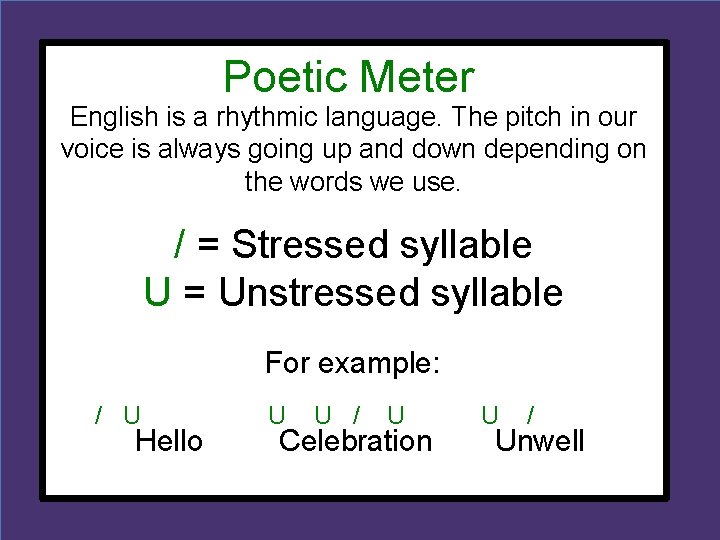 Poetic Meter

English is a rhythmic language. The pitch in our voice is always going up and down depending on the words we use.

/ = Stressed syllable
U = Unstressed syllable

For example:

/ U
Hello

U U / U
Celebration

U /
Unwell